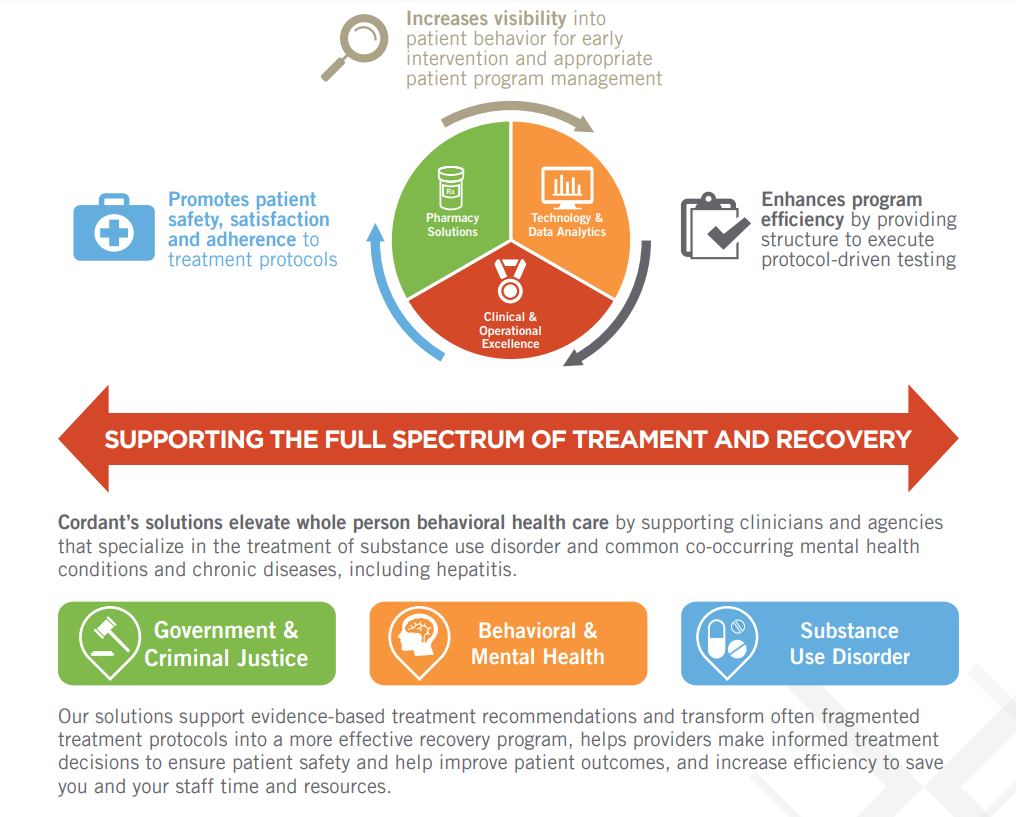 Increases visibility into patient behavior for early intervention and appropriate patient program management

Promotes patient safety, satisfaction and adherence to treatment protocols

Rx

Pharmacy Solutions

Technology & Data Analytics

Clinical & Operational Excellence

Enhances program efficiency by providing structure to execute protocol-driven testing

SUPPORTING THE FULL SPECTRUM OF TREAMENT AND RECOVERY

Cordant's solutions elevate whole person behavioral health care by supporting clinicians and agencies that specialize in the treatment of substance use disorder and common co-occurring mental health conditions and chronic diseases, including hepatitis.

Government & Criminal Justice

Behavioral & Mental Health

Substance Use Disorder

Our solutions support evidence-based treatment recommendations and transform often fragmented treatment protocols into a more effective recovery program, helps providers make informed treatment decisions to ensure patient safety and help improve patient outcomes, and increase efficiency to save you and your staff time and resources.